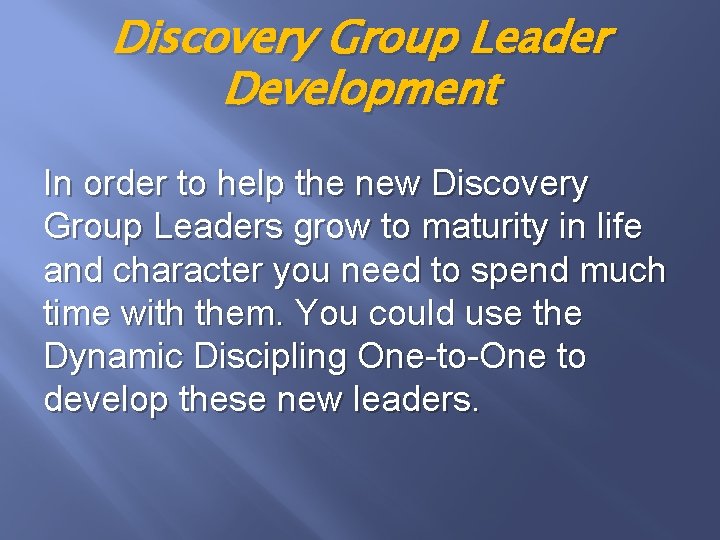 Discovery Group Leader Development

In order to help the new Discovery Group Leaders grow to maturity in life and character you need to spend much time with them. You could use the Dynamic Discipling One-to-One to develop these new leaders.